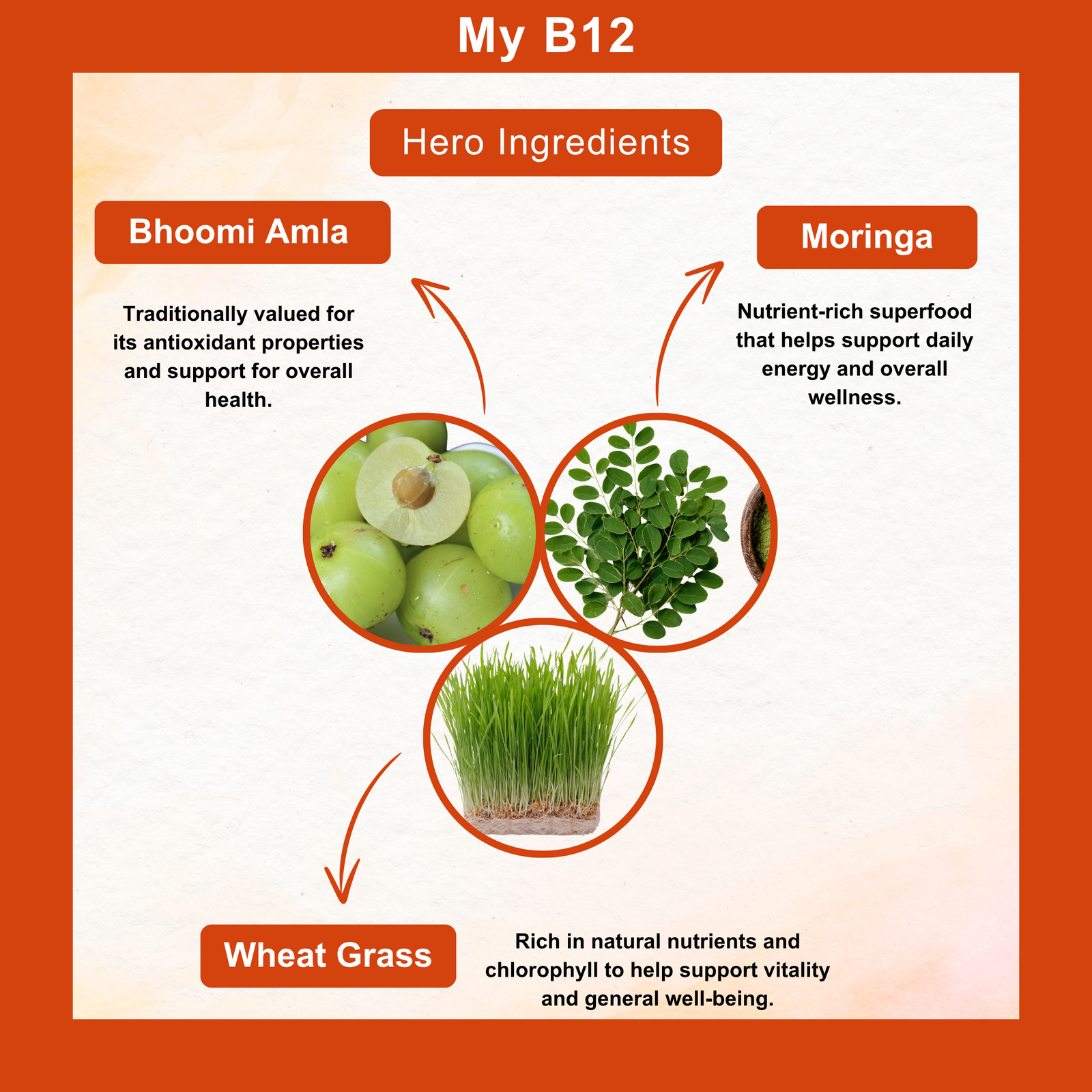 My B12

Hero Ingredients

Bhoomi Amla

Traditionally valued for its antioxidant properties and support for overall health.

Moringa

Nutrient-rich superfood that helps support daily energy and overall wellness.

Wheat Grass

Rich in natural nutrients and chlorophyll to help support vitality and general well-being.